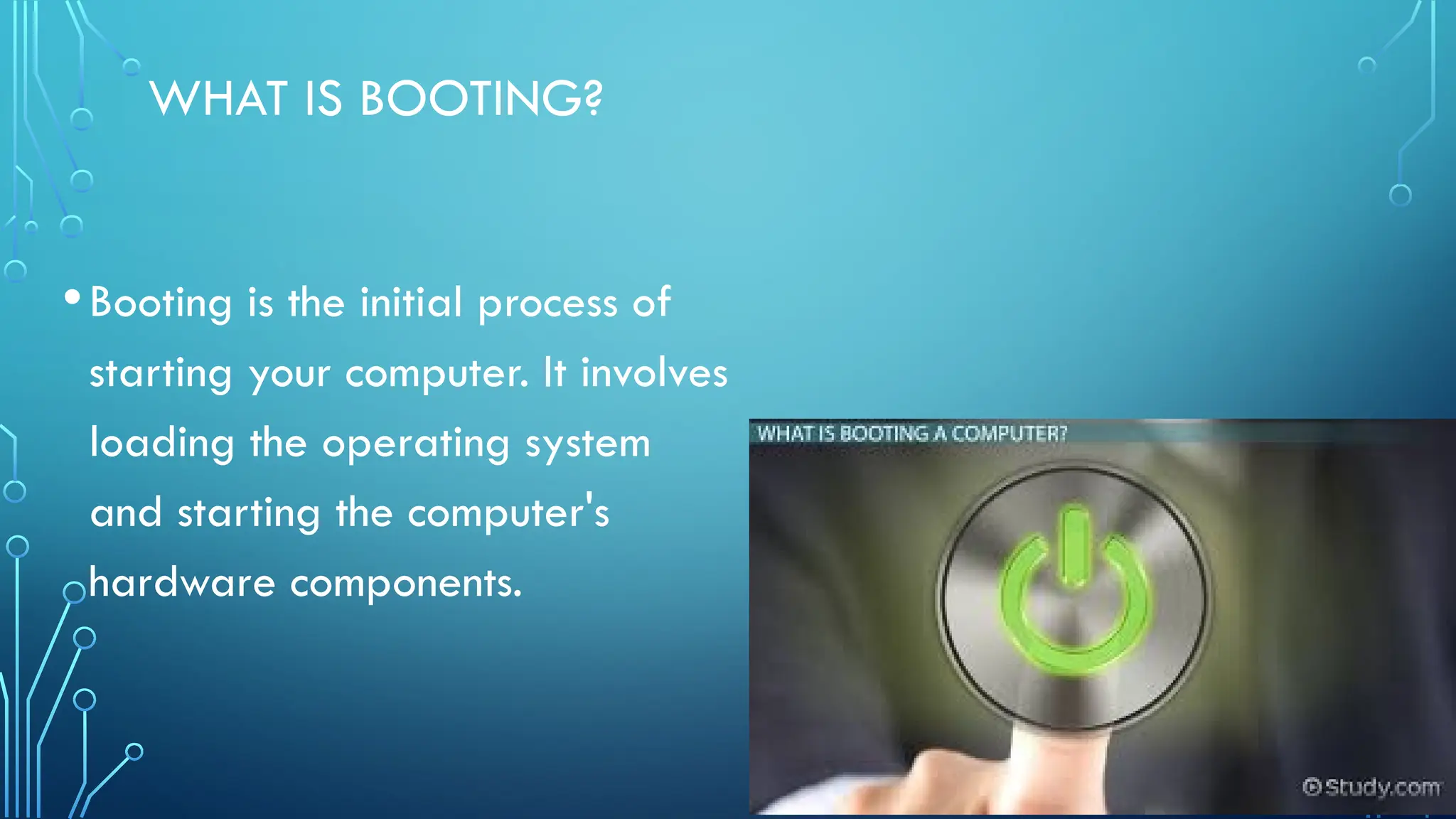 WHAT IS BOOTING?

• Booting is the initial process of starting your computer. It involves loading the operating system and starting the computer's hardware components.

WHAT IS BOOTING A COMPUTER?

Study.com